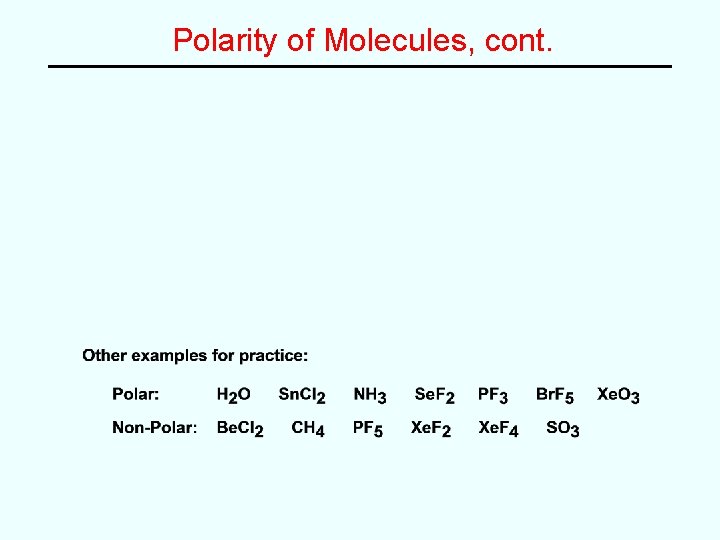 Polarity of Molecules, cont.

Other examples for practice:

Polar: $H_2O$ $SnCl_2$ $NH_3$ $SeF_2$ $PF_3$ $BrF_5$ $XeO_3$

Non-Polar: $BeCl_2$ $CH_4$ $PF_5$ $XeF_2$ $XeF_4$ $SO_3$